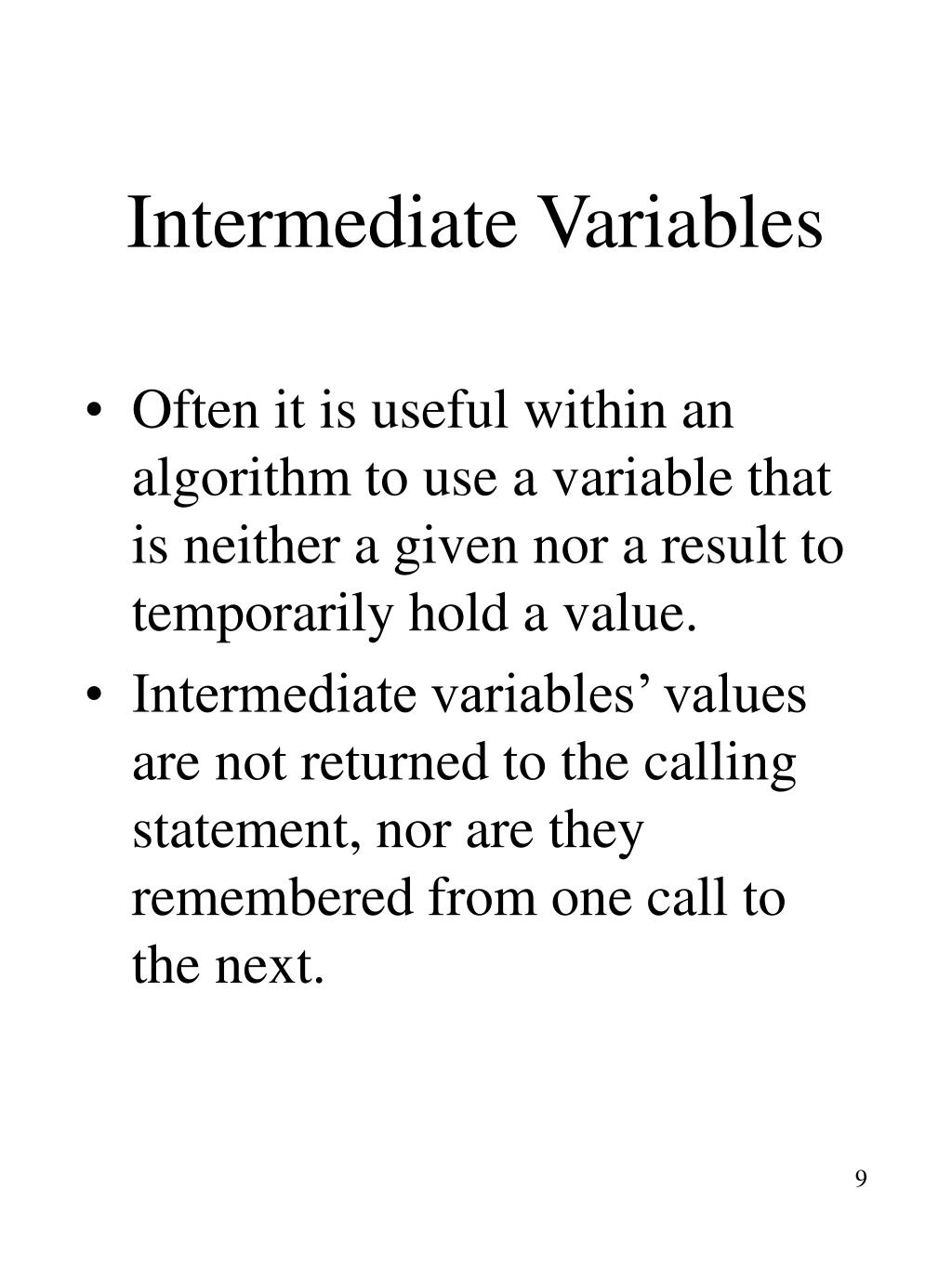 Intermediate Variables

• Often it is useful within an algorithm to use a variable that is neither a given nor a result to temporarily hold a value.

• Intermediate variables’ values are not returned to the calling statement, nor are they remembered from one call to the next.

9